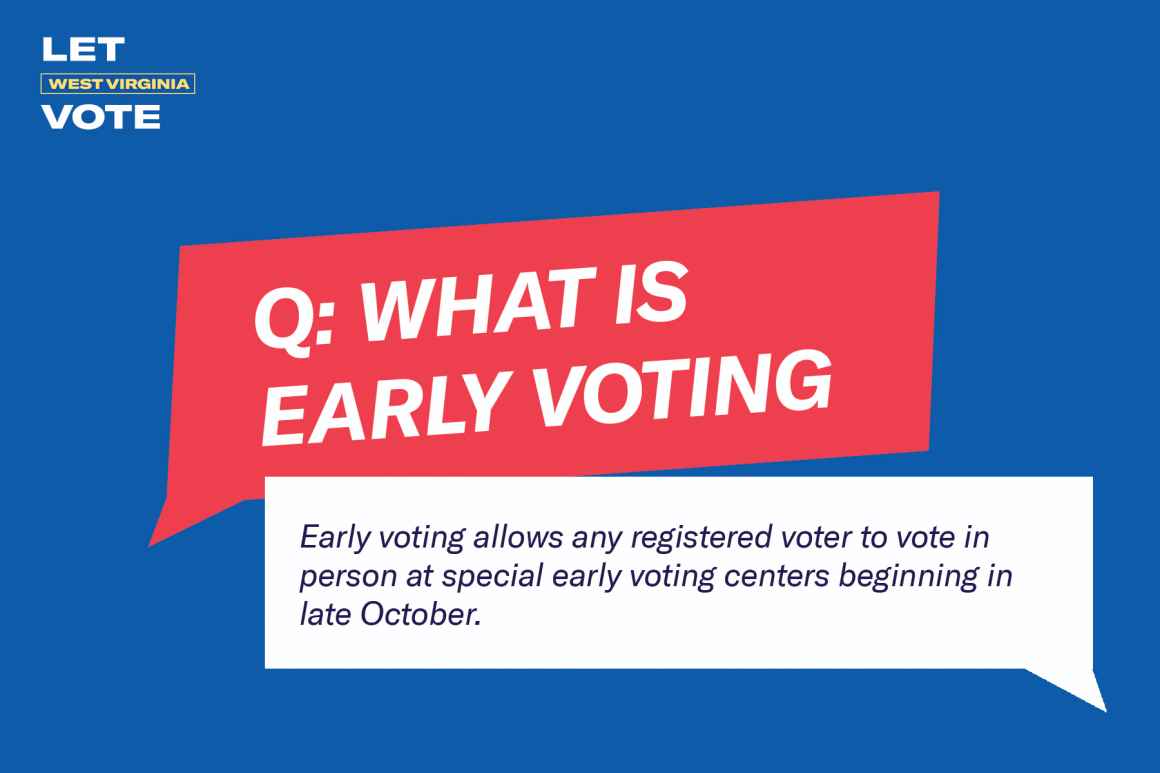 LET
WEST VIRGINIA
VOTE

Q: WHAT IS EARLY VOTING

Early voting allows any registered voter to vote in person at special early voting centers beginning in late October.